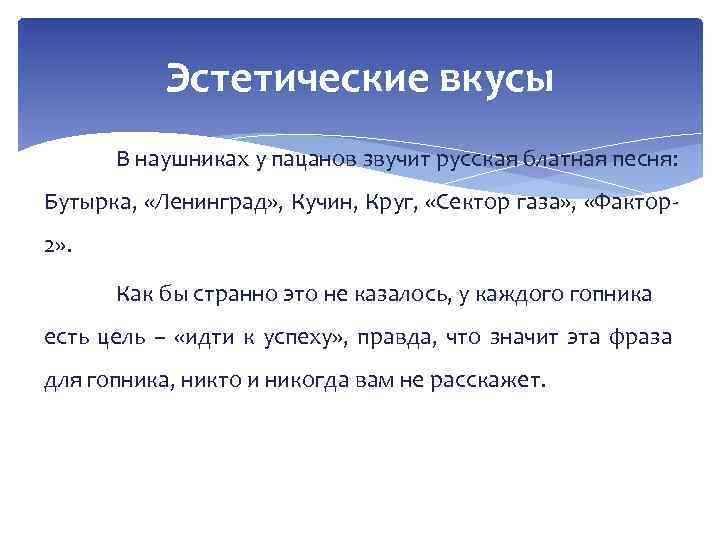 Эстетические вкусы

В наушниках у пацанов звучит русская блатная песня: Бутырка, «Ленинград», Кучин, Круг, «Сектор газа», «Фактор-2».

Как бы странно это не казалось, у каждого гопника есть цель – «идти к успеху», правда, что значит эта фраза для гопника, никто и никогда вам не расскажет.